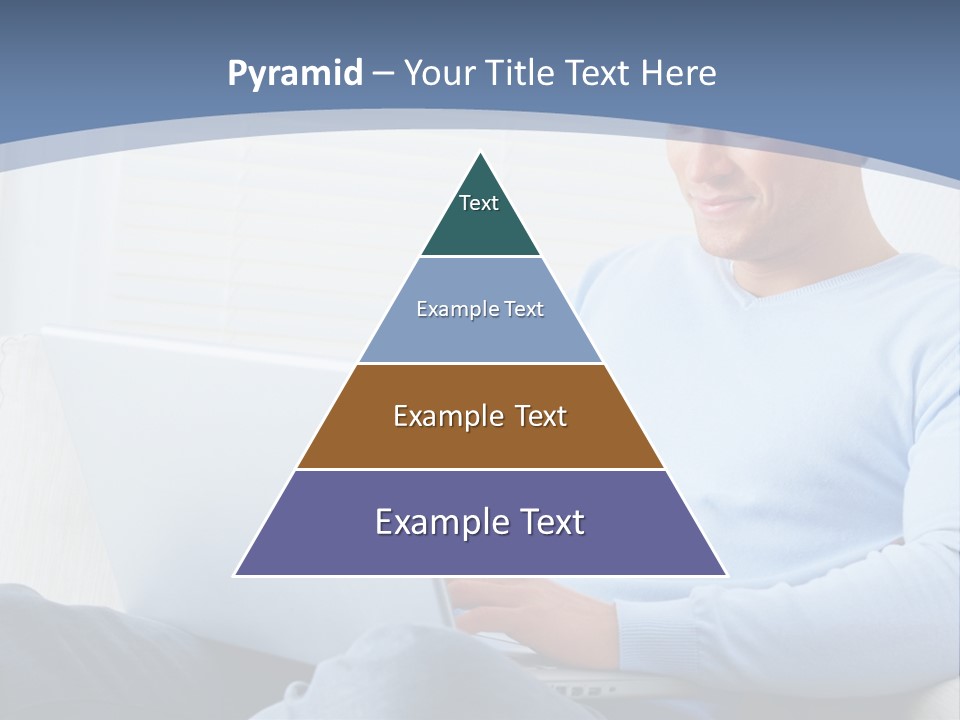 Pyramid – Your Title Text Here

Text

Example Text

Example Text

Example Text